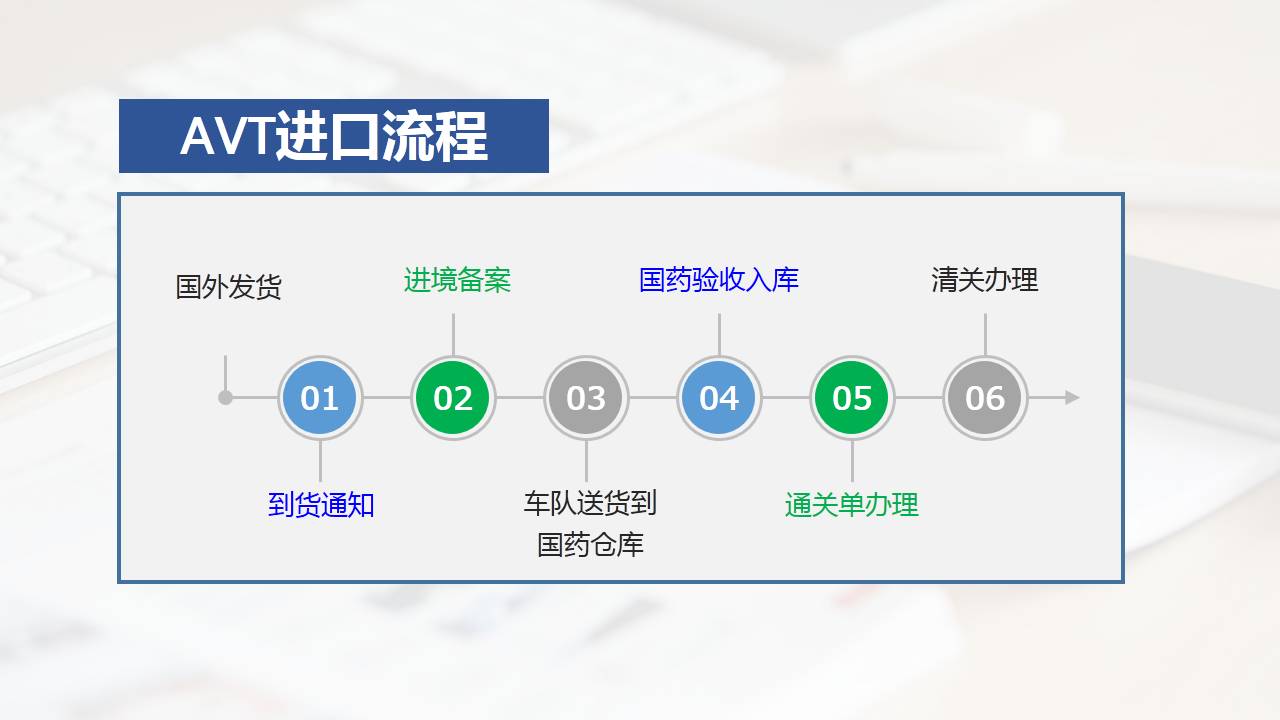 AVT进口流程

国外发货

进境备案

国药验收入库

清关办理

01

02

03

04

05

06

到货通知

车队送货到国药仓库

通关单办理